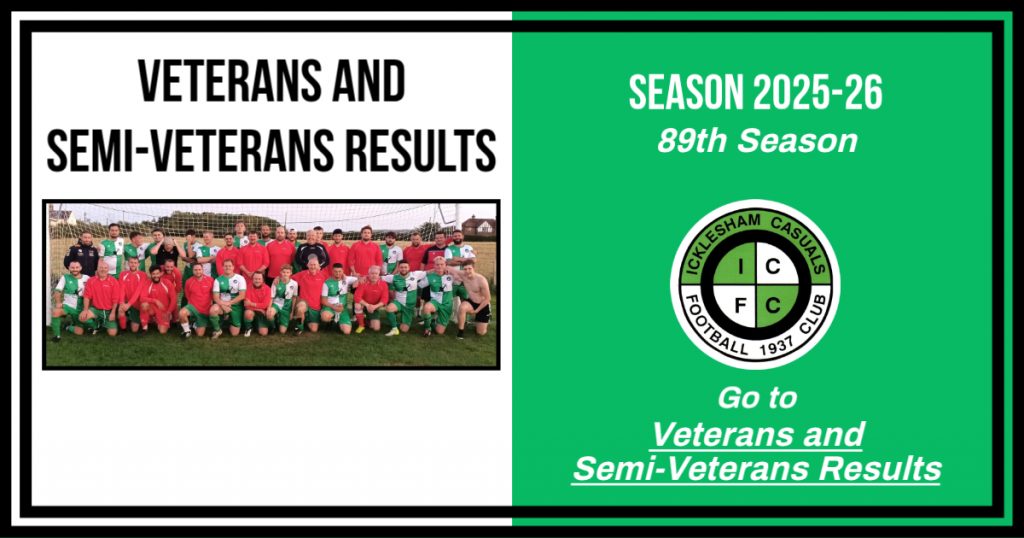 VETERANS AND SEMI-VETERANS RESULTS

SEASON 2025-26
89th Season

ICKLESHAM CASUALS
I C F C
FOOTBALL 1937 CLUB

Go to
Veterans and Semi-Veterans Results